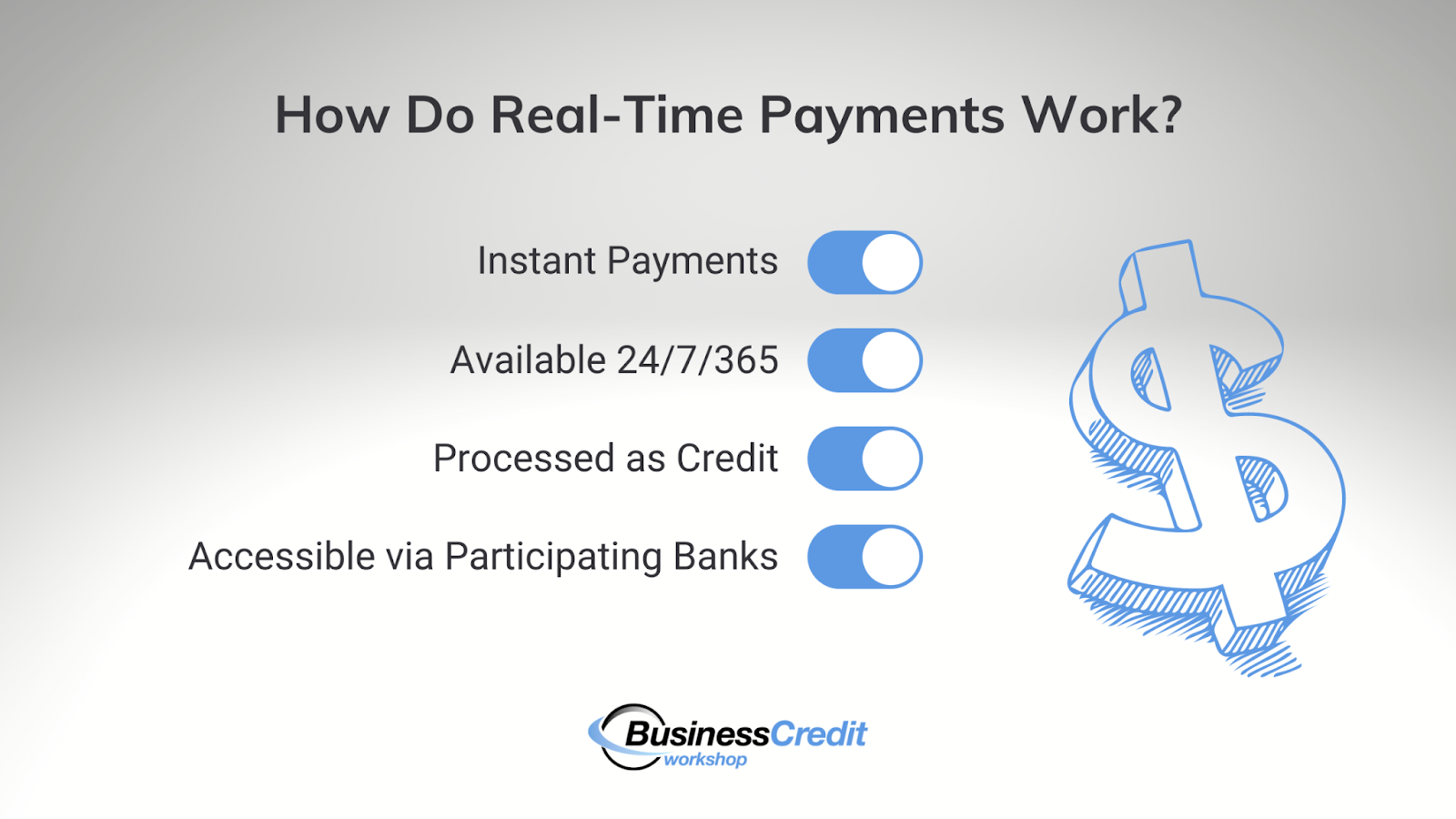 How Do Real-Time Payments Work?

Instant Payments

Available 24/7/365

Processed as Credit

Accessible via Participating Banks

BusinessCredit workshop